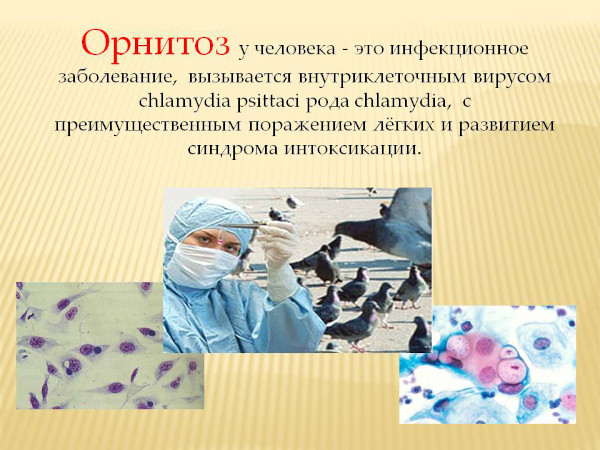 Орнитоз у человека - это инфекционное заболевание, вызывается внутриклеточным вирусом chlamydia psittaci рода chlamydia, с преимущественным поражением лёгких и развитием синдрома интоксикации.